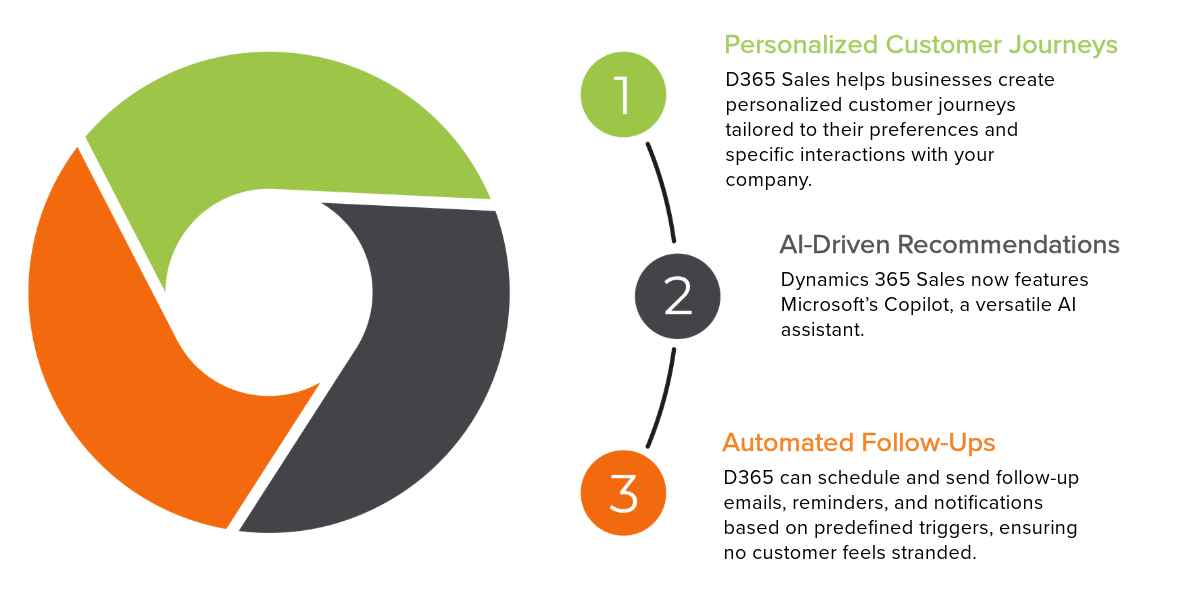 1

Personalized Customer Journeys

D365 Sales helps businesses create personalized customer journeys tailored to their preferences and specific interactions with your company.

2

AI-Driven Recommendations

Dynamics 365 Sales now features Microsoft's Copilot, a versatile AI assistant.

3

Automated Follow-Ups

D365 can schedule and send follow-up emails, reminders, and notifications based on predefined triggers, ensuring no customer feels stranded.